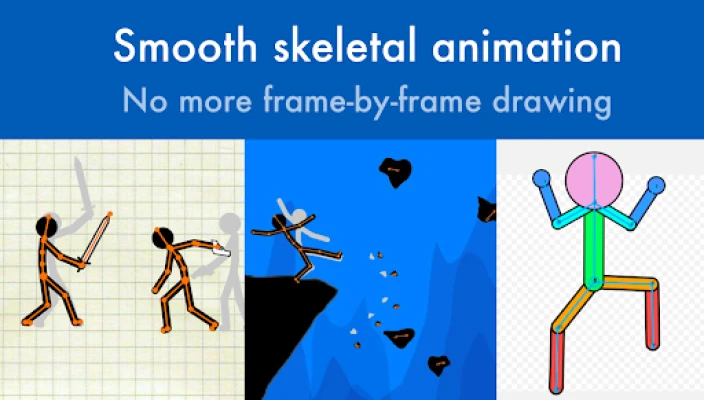 Smooth skeletal animation
No more frame-by-frame drawing